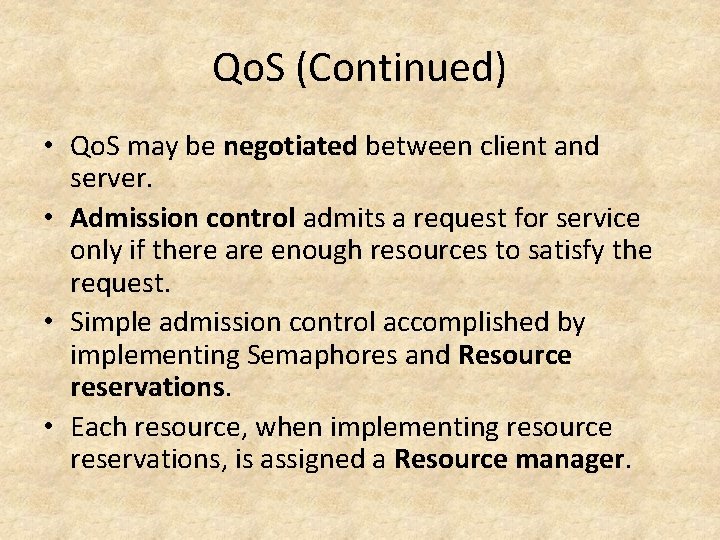 QoS (Continued)

• QoS may be negotiated between client and server.

• Admission control admits a request for service only if there are enough resources to satisfy the request.

• Simple admission control accomplished by implementing Semaphores and Resource reservations.

• Each resource, when implementing resource reservations, is assigned a Resource manager.